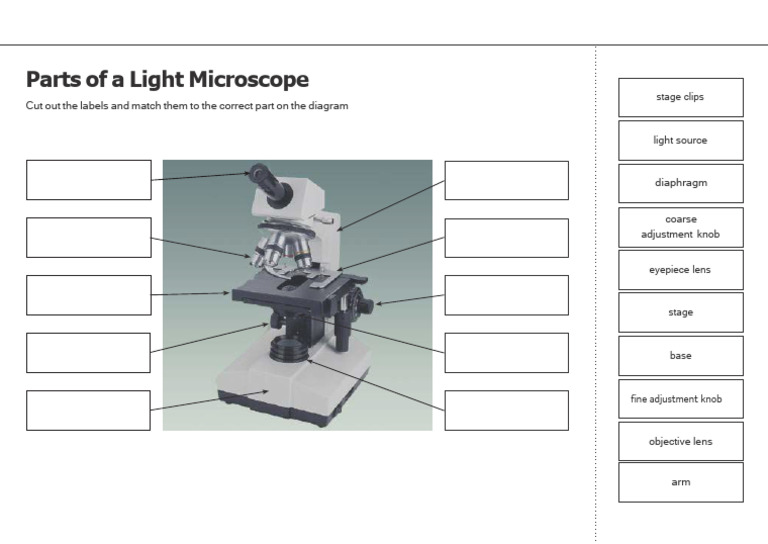 Parts of a Light Microscope

Cut out the labels and match them to the correct part on the diagram

stage clips

light source

diaphragm

coarse adjustment knob

eyepiece lens

stage

base

fine adjustment knob

objective lens

arm